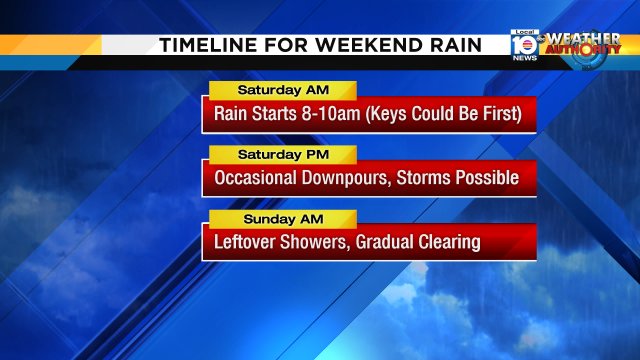 TIMELINE FOR WEEKEND RAIN

Local 10 NEWS WEATHER AUTHORITY

Saturday AM
Rain Starts 8-10am (Keys Could Be First)

Saturday PM
Occasional Downpours, Storms Possible

Sunday AM
Leftover Showers, Gradual Clearing